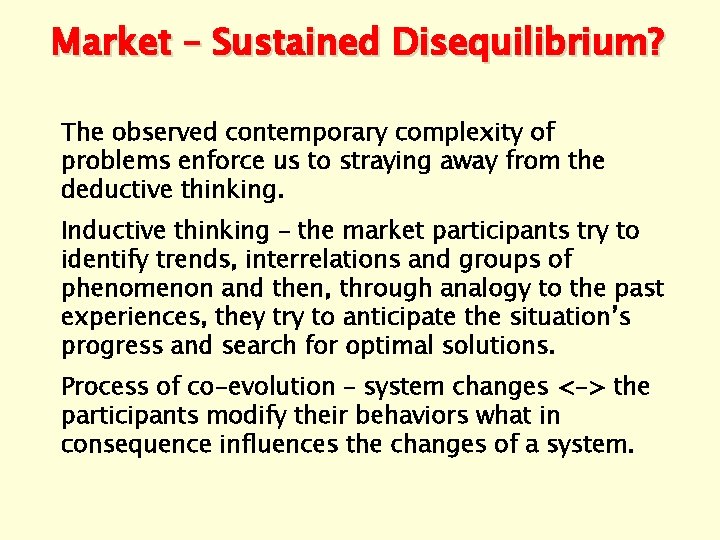 Market – Sustained Disequilibrium?

The observed contemporary complexity of problems enforce us to straying away from the deductive thinking.

Inductive thinking – the market participants try to identify trends, interrelations and groups of phenomenon and then, through analogy to the past experiences, they try to anticipate the situation's progress and search for optimal solutions.

Process of co-evolution – system changes <-> the participants modify their behaviors what in consequence influences the changes of a system.